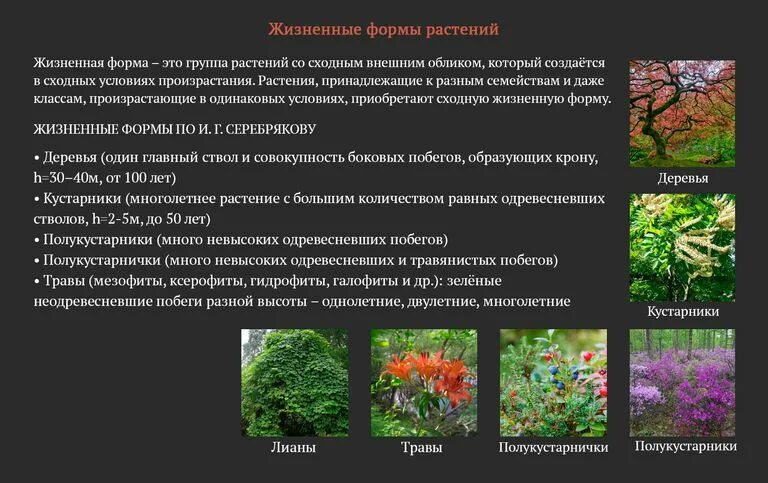 Жизненные формы растений

Жизненная форма – это группа растений со сходным внешним обликом, который создаётся в сходных условиях произрастания. Растения, принадлежащие к разным семействам и даже классам, произрастающие в одинаковых условиях, приобретают сходную жизненную форму.

ЖИЗНЕННЫЕ ФОРМЫ ПО И. Г. СЕРЕБРЯКОВУ

• Деревья (один главный ствол и совокупность боковых побегов, образующих крону, h=30–40м, от 100 лет)
• Кустарники (многолетнее растение с большим количеством равных одревесневших стволов, h=2-5м, до 50 лет)
• Полукустарники (много невысоких одревесневших побегов)
• Полукустарнички (много невысоких одревесневших и травянистых побегов)
• Травы (мезофиты, ксерофиты, гидрофиты, галофиты и др.): зелёные неодревесневшие побеги разной высоты – однолетние, двулетние, многолетние

Деревья

Кустарники

Лианы

Травы

Полукустарнички

Полукустарники